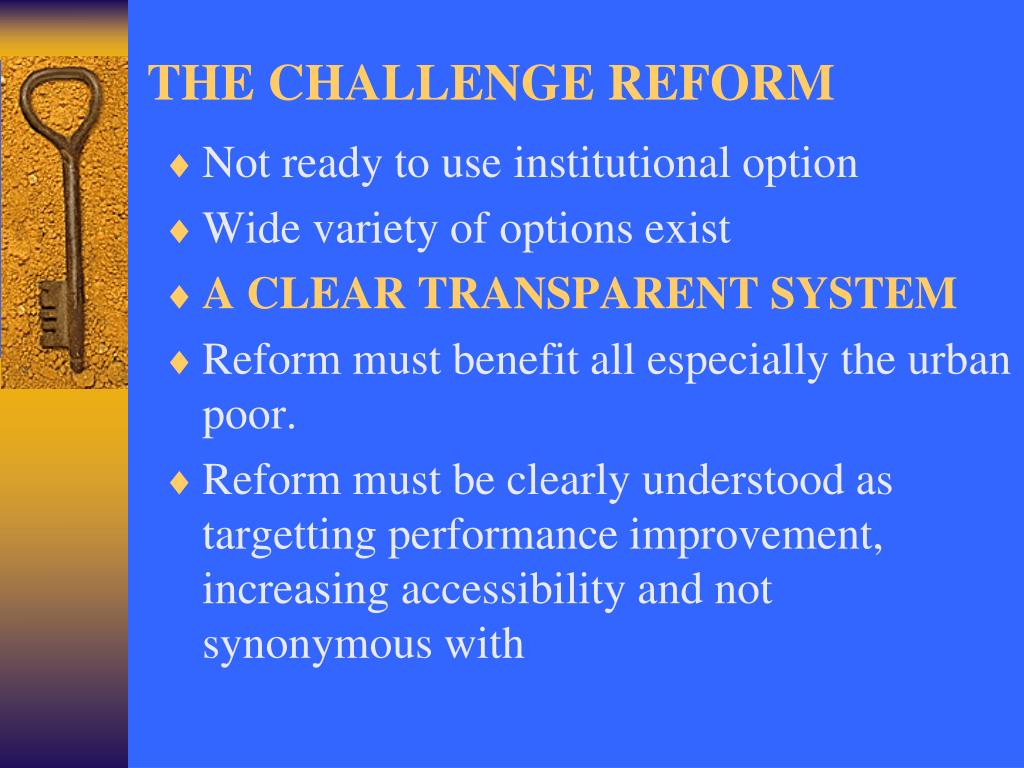 THE CHALLENGE REFORM

♦ Not ready to use institutional option

♦ Wide variety of options exist

♦ A CLEAR TRANSPARENT SYSTEM

♦ Reform must benefit all especially the urban poor.

♦ Reform must be clearly understood as targetting performance improvement, increasing accessibility and not synonymous with